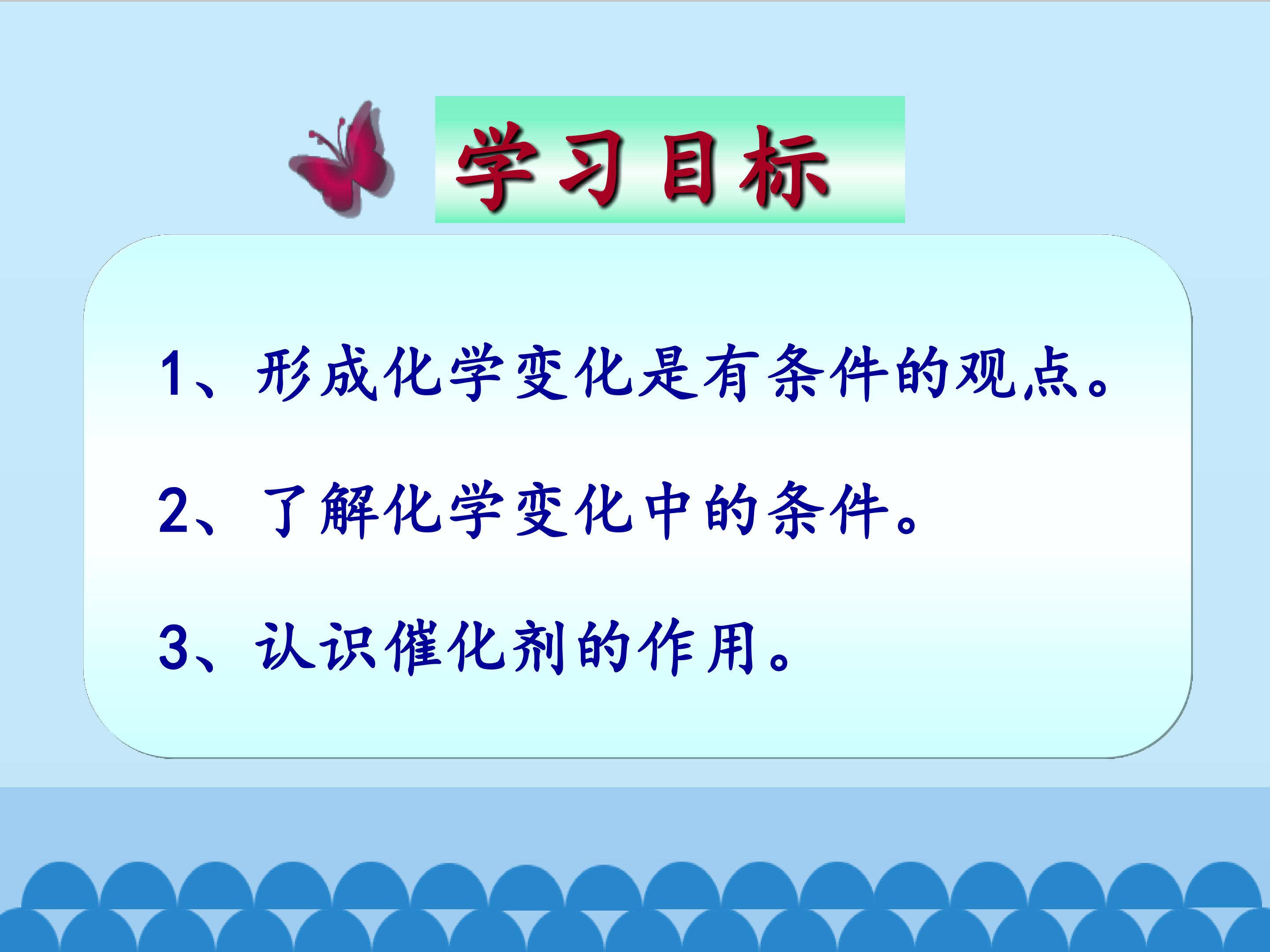 学习目标

1、形成化学变化是有条件的观点。

2、了解化学变化中的条件。

3、认识催化剂的作用。